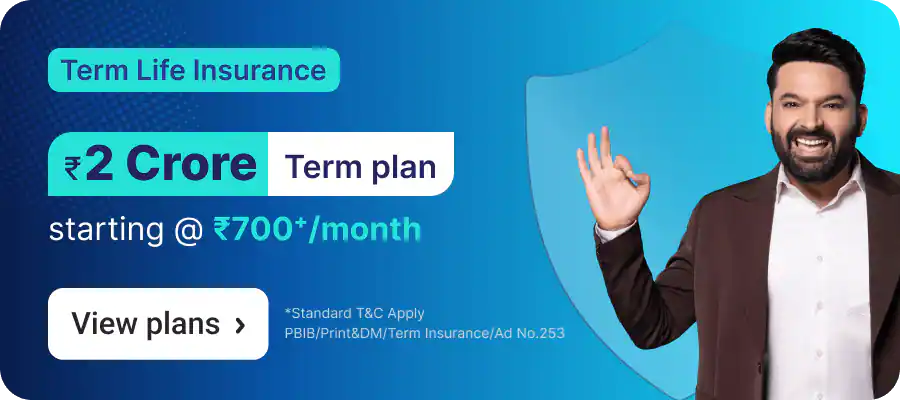 Term Life Insurance

₹2 Crore Term plan

starting @ ₹700⁺/month

View plans ›

*Standard T&C Apply
PBIB/Print&DM/Term Insurance/Ad No.253